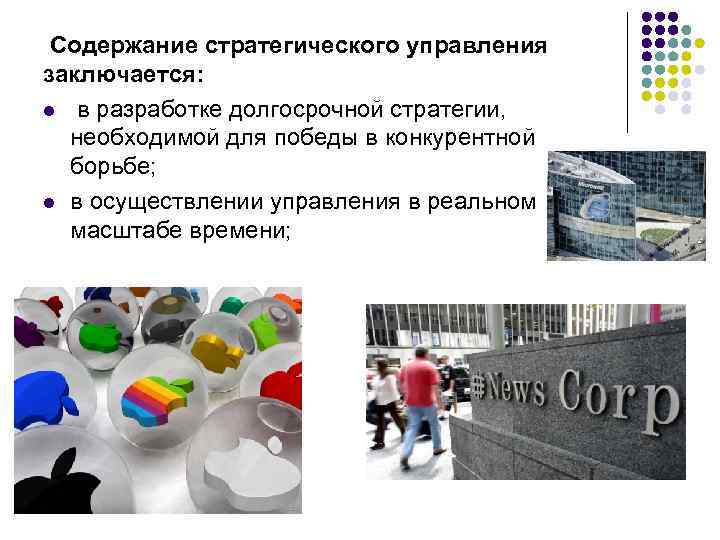 Содержание стратегического управления заключается:

- в разработке долгосрочной стратегии, необходимой для победы в конкурентной борьбе;
- в осуществлении управления в реальном масштабе времени;

Microsoft

News Corp